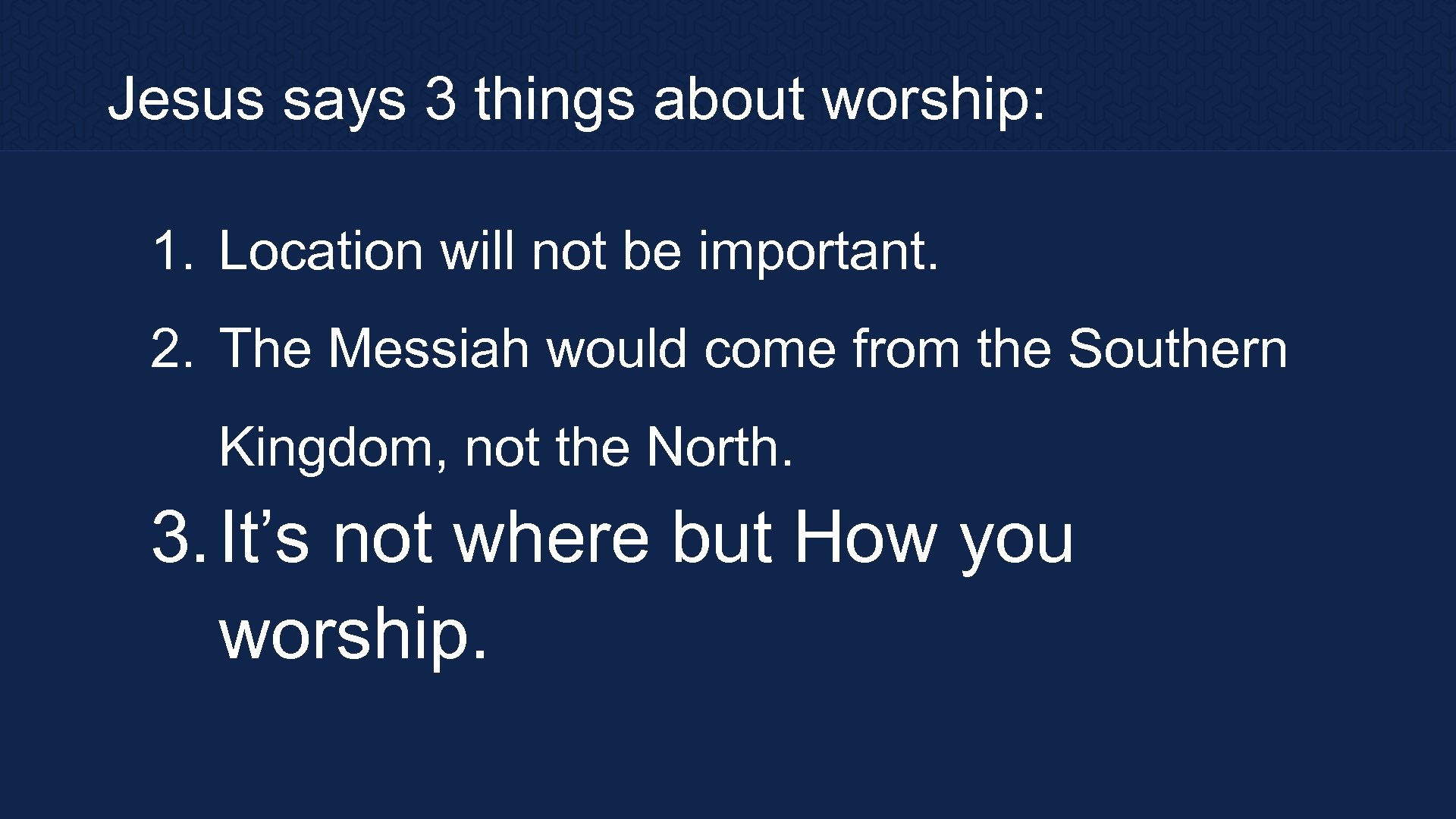 Jesus says 3 things about worship:

1. Location will not be important.
2. The Messiah would come from the Southern Kingdom, not the North.
3. It’s not where but How you worship.